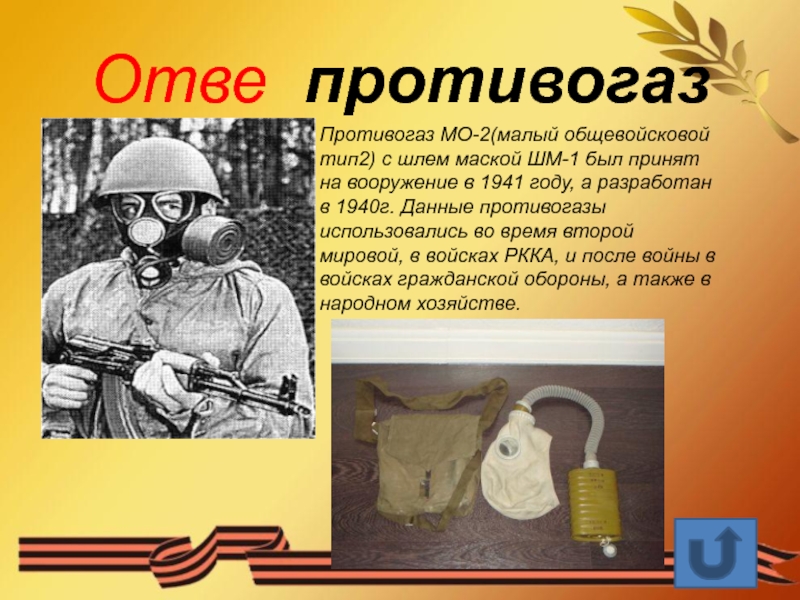 Отве противогаз

Противогаз МО-2(малый общевойсковой тип2) с шлем маской ШМ-1 был принят на вооружение в 1941 году, а разработан в 1940г. Данные противогазы использовались во время второй мировой, в войсках РККА, и после войны в войсках гражданской обороны, а также в народном хозяйстве.